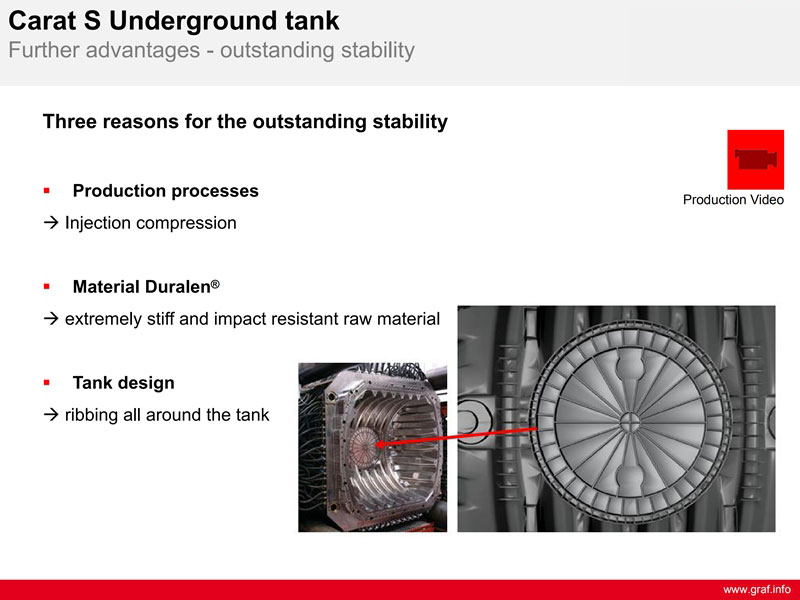 Carat S Underground tank
Further advantages - outstanding stability

Three reasons for the outstanding stability

Production Video

▪ Production processes
→ Injection compression

▪ Material Duralen®
→ extremely stiff and impact resistant raw material

▪ Tank design
→ ribbing all around the tank

www.graf.info